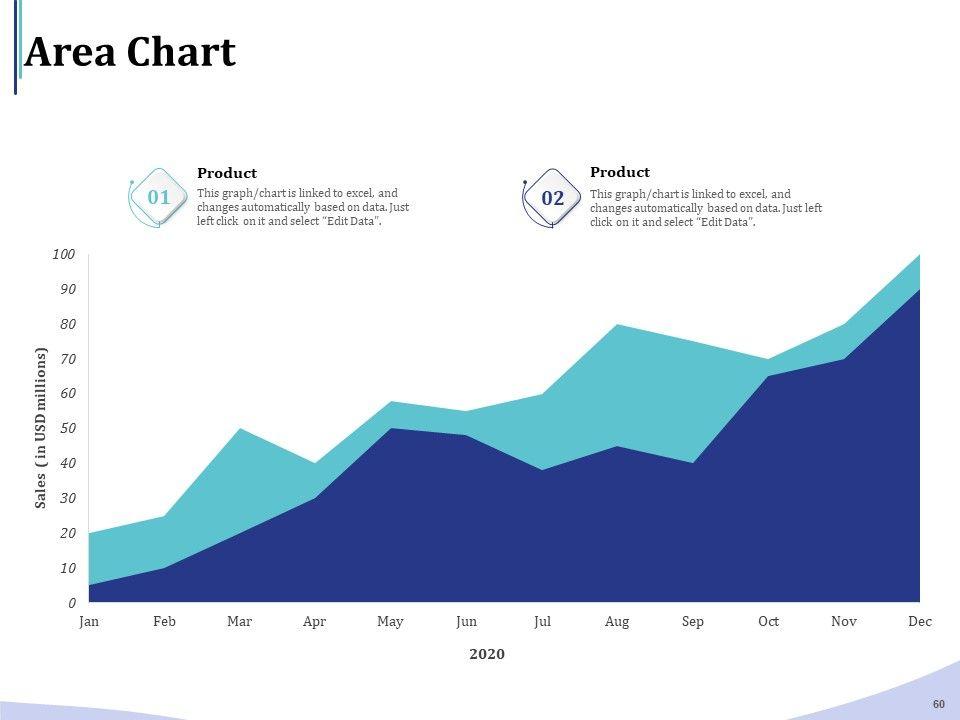 Area Chart

01
Product
This graph/chart is linked to excel, and changes automatically based on data. Just left click on it and select "Edit Data".

02
Product
This graph/chart is linked to excel, and changes automatically based on data. Just left click on it and select "Edit Data".

Sales ( in USD millions)

100
90
80
70
60
50
40
30
20
10
0

Jan Feb Mar Apr May Jun Jul Aug Sep Oct Nov Dec

2020

60